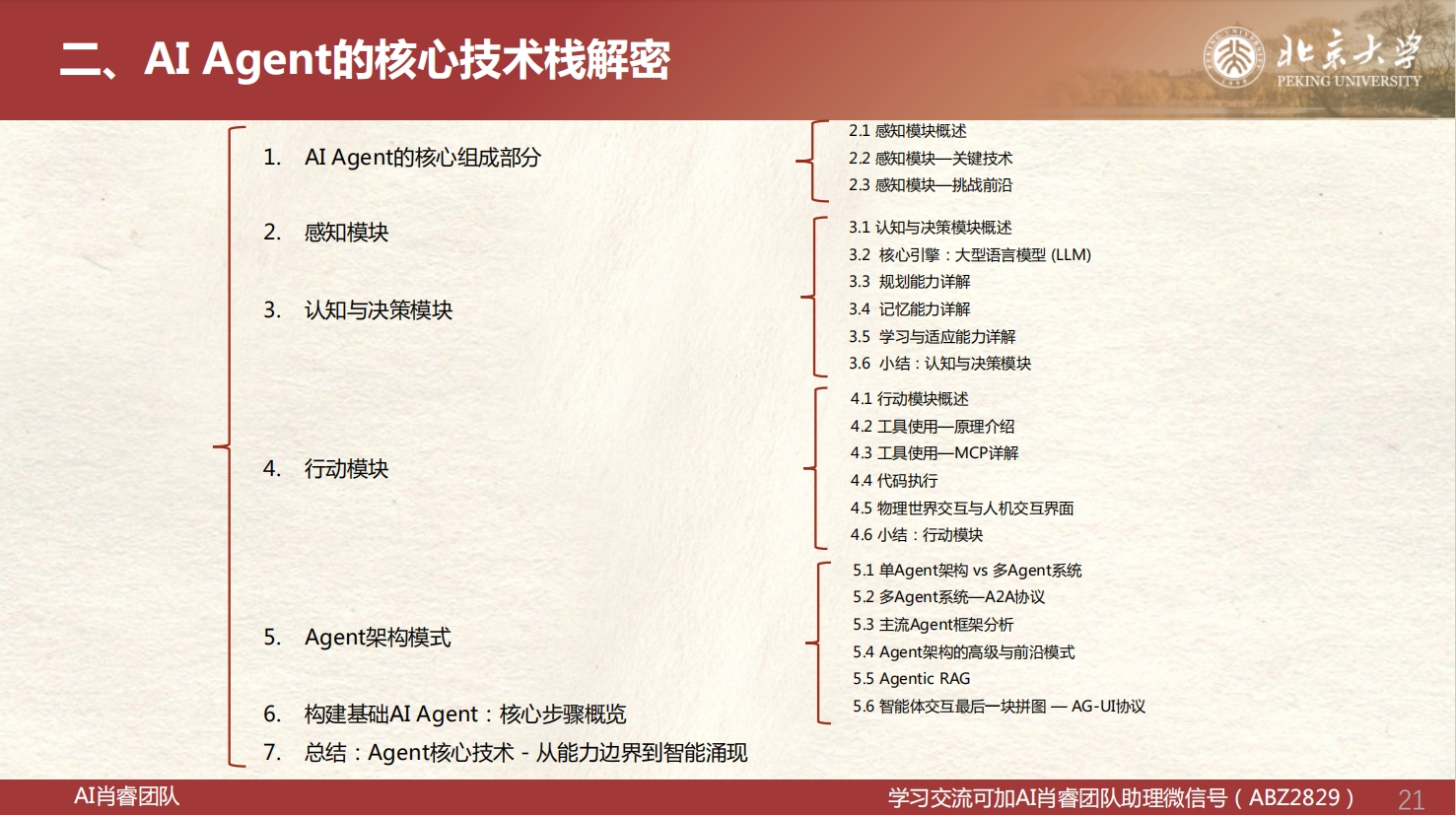 二、AI Agent的核心技术栈解密

北京大学
PEKING UNIVERSITY

1. AI Agent的核心组成部分

2. 感知模块

3. 认知与决策模块

4. 行动模块

5. Agent架构模式

6. 构建基础AI Agent：核心步骤概览

7. 总结：Agent核心技术 - 从能力边界到智能涌现

2.1 感知模块概述
2.2 感知模块—关键技术
2.3 感知模块—挑战前沿

3.1 认知与决策模块概述
3.2 核心引擎：大型语言模型 (LLM)
3.3 规划能力详解
3.4 记忆能力详解
3.5 学习与适应能力详解
3.6 小结：认知与决策模块

4.1 行动模块概述
4.2 工具使用—原理介绍
4.3 工具使用—MCP详解
4.4 代码执行
4.5 物理世界交互与人机交互界面
4.6 小结：行动模块

5.1 单Agent架构 vs 多Agent系统
5.2 多Agent系统—A2A协议
5.3 主流Agent框架分析
5.4 Agent架构的高级与前沿模式
5.5 Agentic RAG
5.6 智能体交互最后一块拼图 — AG-UI协议

AI肖睿团队

学习交流可加AI肖睿团队助理微信号（ABZ2829） 21